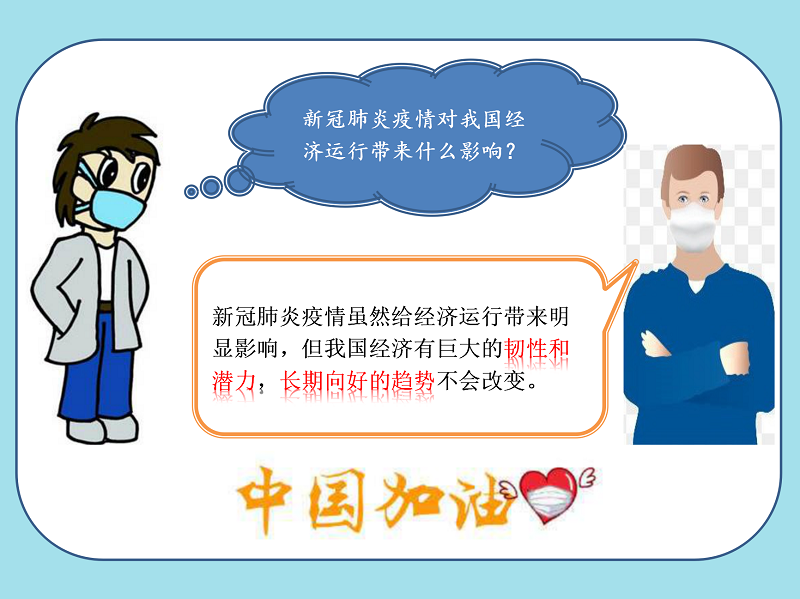 新冠肺炎疫情对我国经济运行带来什么影响？

新冠肺炎疫情虽然给经济运行带来明显影响，但我国经济有巨大的韧性和潜力，长期向好的趋势不会改变。

中国加油